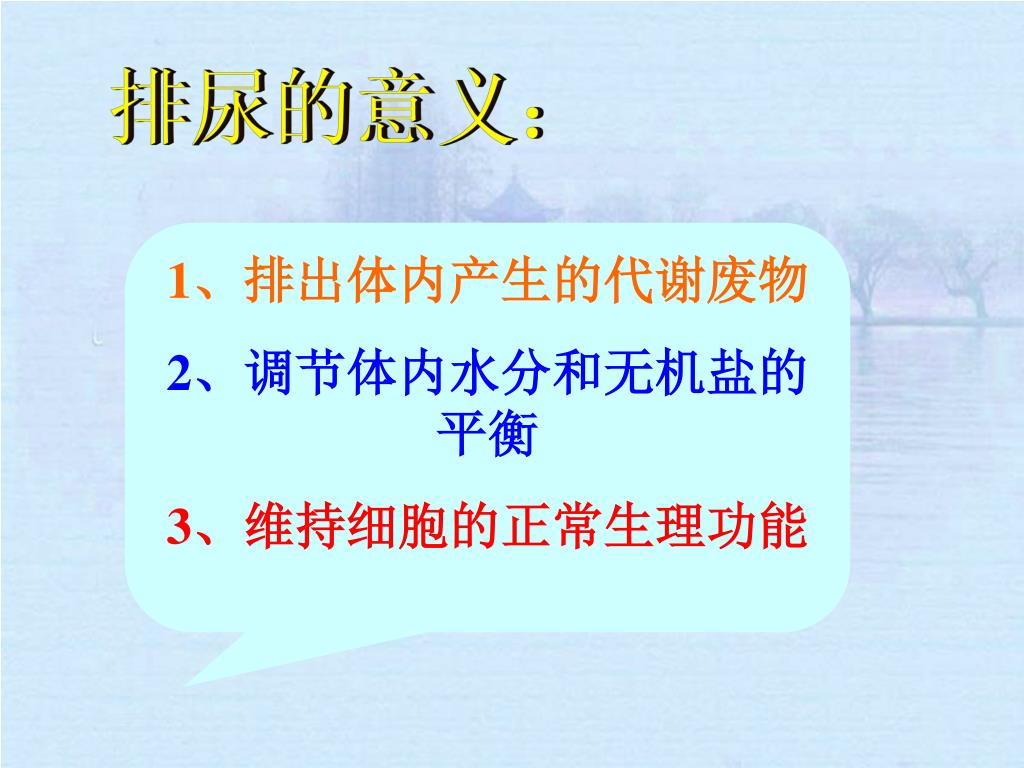 排尿的意义：

1、排出体内产生的代谢废物

2、调节体内水分和无机盐的平衡

3、维持细胞的正常生理功能